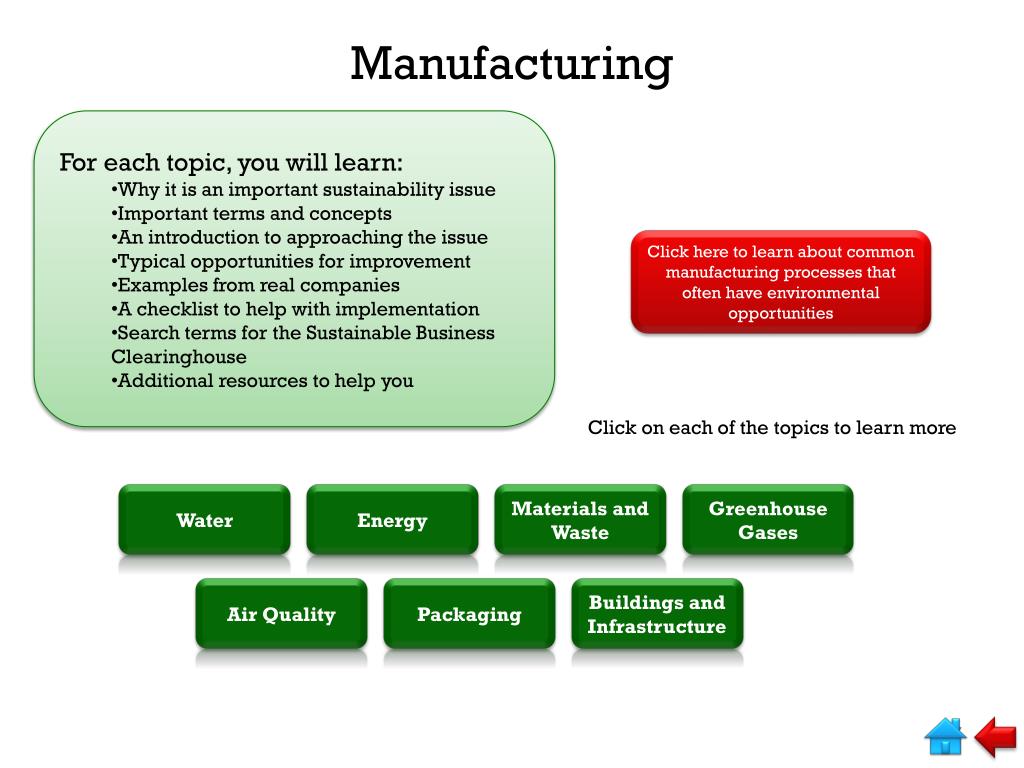 Manufacturing

For each topic, you will learn:
•Why it is an important sustainability issue
•Important terms and concepts
•An introduction to approaching the issue
•Typical opportunities for improvement
•Examples from real companies
•A checklist to help with implementation
•Search terms for the Sustainable Business Clearinghouse
•Additional resources to help you

Click here to learn about common manufacturing processes that often have environmental opportunities

Click on each of the topics to learn more

Water

Energy

Materials and Waste

Greenhouse Gases

Air Quality

Packaging

Buildings and Infrastructure